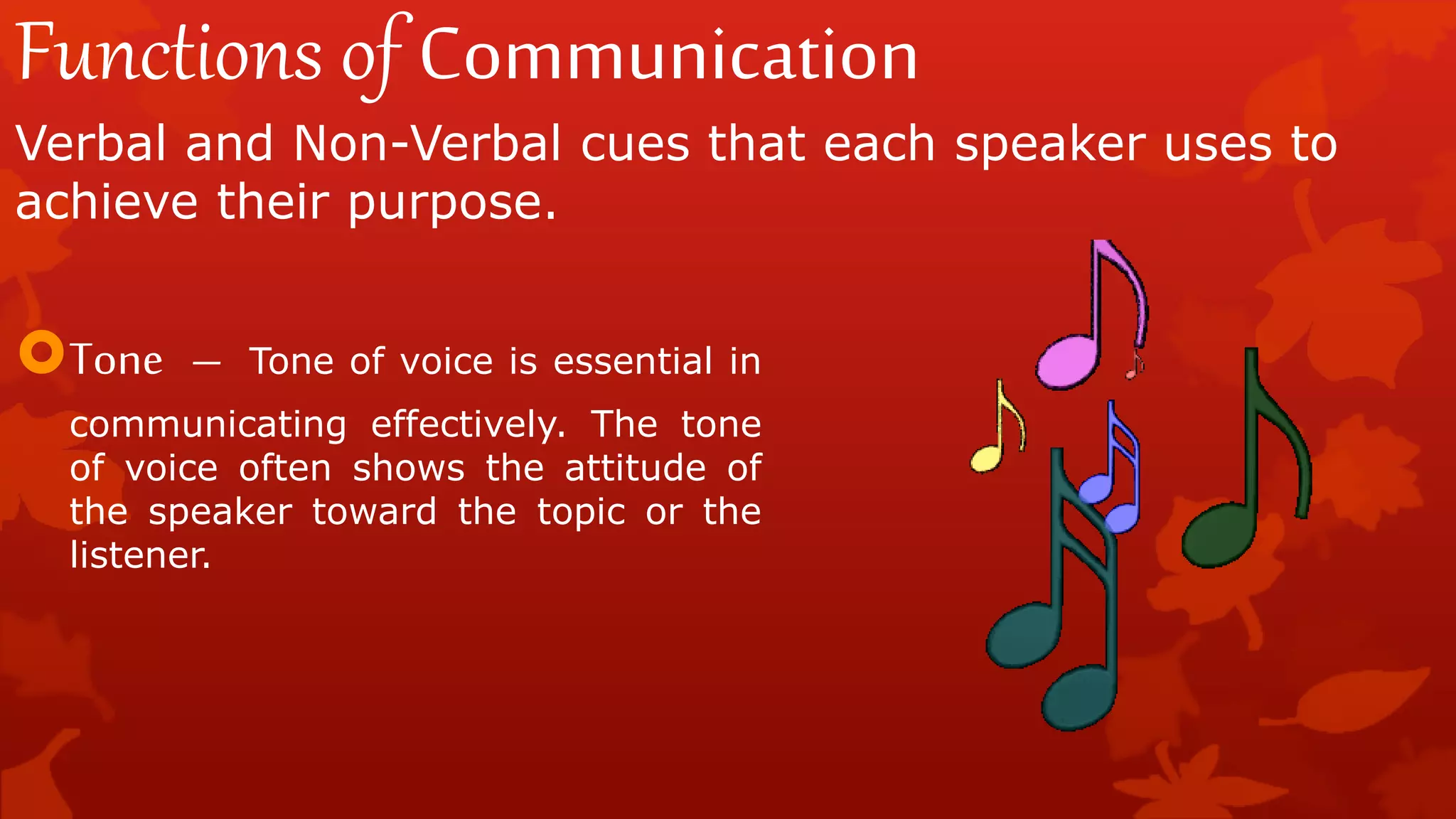 Functions of Communication

Verbal and Non-Verbal cues that each speaker uses to achieve their purpose.

Tone – Tone of voice is essential in communicating effectively. The tone of voice often shows the attitude of the speaker toward the topic or the listener.